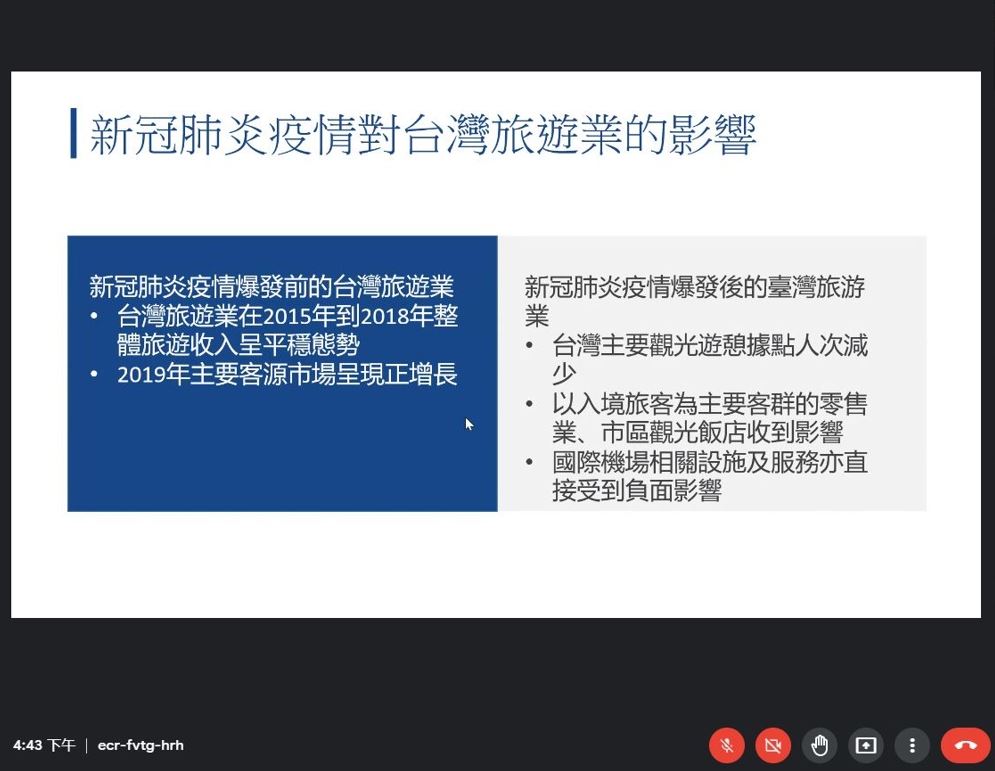 新冠肺炎疫情對台灣旅遊業的影響

新冠肺炎疫情爆發前的台灣旅遊業
• 台灣旅遊業在2015年到2018年整體旅遊收入呈平穩態勢
• 2019年主要客源市場呈現正增長

新冠肺炎疫情爆發後的臺灣旅游業
• 台灣主要觀光遊憩據點人次減少
• 以入境旅客為主要客群的零售業、市區觀光飯店收到影響
• 國際機場相關設施及服務亦直接受到負面影響

4:43 下午 | ecr-fvtg-hrh